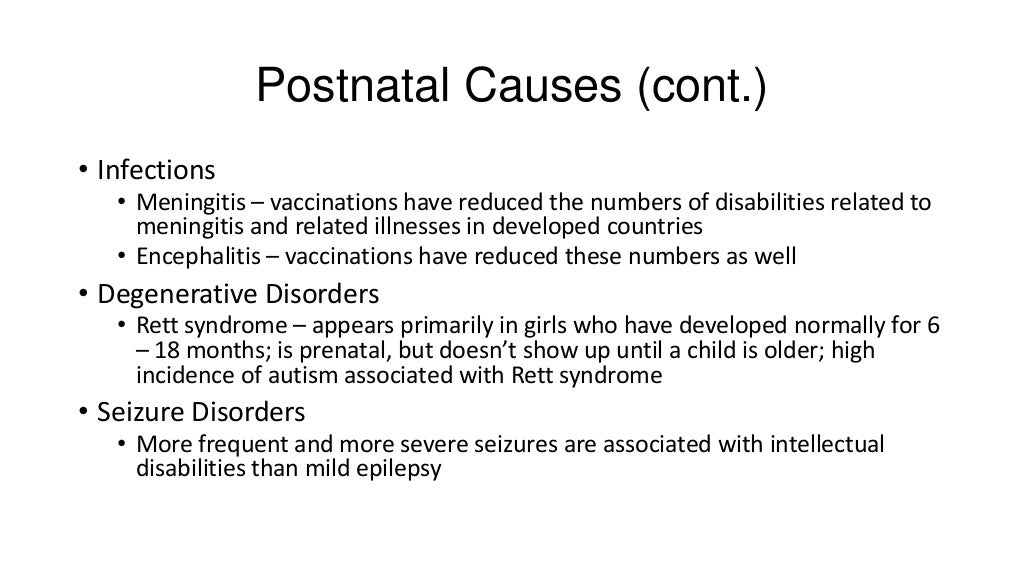 Postnatal Causes (cont.)

• Infections
  • Meningitis – vaccinations have reduced the numbers of disabilities related to meningitis and related illnesses in developed countries
  • Encephalitis – vaccinations have reduced these numbers as well
• Degenerative Disorders
  • Rett syndrome – appears primarily in girls who have developed normally for 6 – 18 months; is prenatal, but doesn't show up until a child is older; high incidence of autism associated with Rett syndrome
• Seizure Disorders
  • More frequent and more severe seizures are associated with intellectual disabilities than mild epilepsy